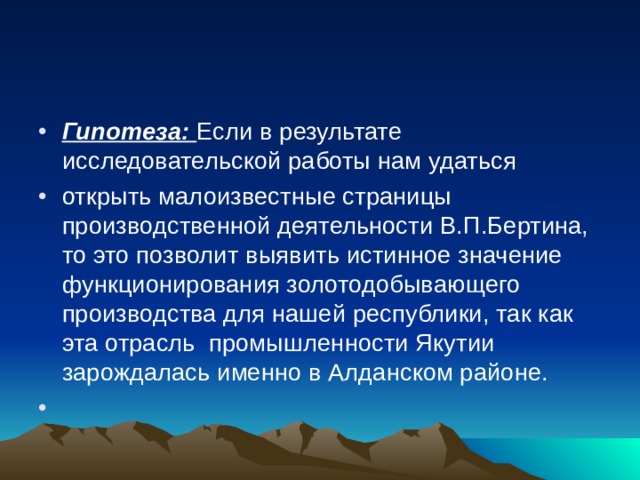 • Гипотеза: Если в результате исследовательской работы нам удаться

• открыть малоизвестные страницы производственной деятельности В.П.Бертина, то это позволит выявить истинное значение функционирования золотодобывающего производства для нашей республики, так как эта отрасль промышленности Якутии зарождалась именно в Алданском районе.

•